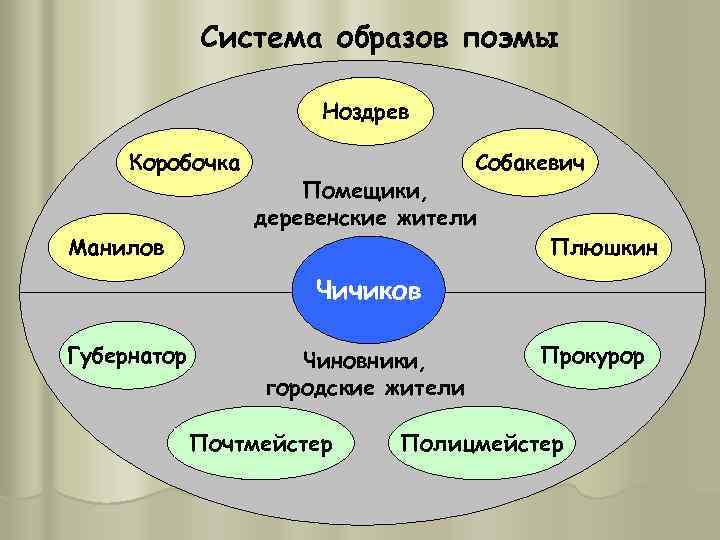 Система образов поэмы

Ноздрев

Коробочка

Собакевич

Помещики, деревенские жители

Манилов

Плюшкин

Чичиков

Губернатор

Прокурор

Чиновники, городские жители

Почтмейстер

Полицмейстер